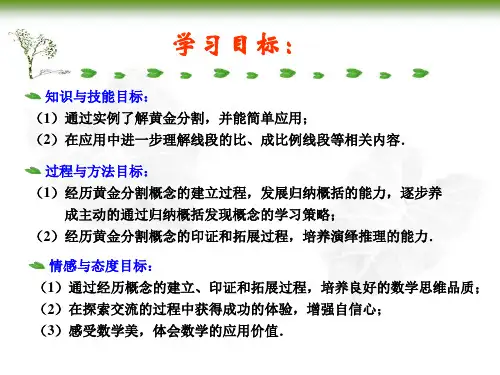 学习目标：

知识与技能目标：
（1）通过实例了解黄金分割，并能简单应用；
（2）在应用中进一步理解线段的比、成比例线段等相关内容.

过程与方法目标：
（1）经历黄金分割概念的建立过程，发展归纳概括的能力，逐步养成主动的通过归纳概括发现概念的学习策略；
（2）经历黄金分割概念的印证和拓展过程，培养演绎推理的能力.

情感与态度目标：
（1）通过经历概念的建立、印证和拓展过程，培养良好的数学思维品质；
（2）在探索交流的过程中获得成功的体验，增强自信心；
（3）感受数学美，体会数学的应用价值.